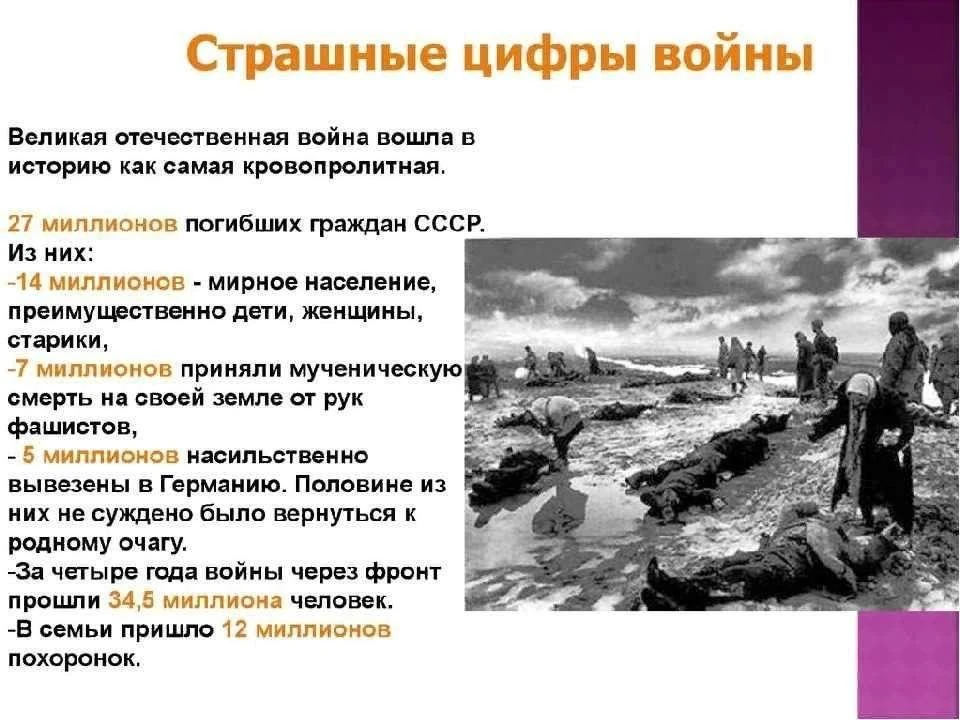 Страшные цифры войны

Великая отечественная война вошла в историю как самая кровопролитная.

27 миллионов погибших граждан СССР.
Из них:
-14 миллионов - мирное население, преимущественно дети, женщины, старики,
-7 миллионов приняли мученическую смерть на своей земле от рук фашистов,
- 5 миллионов насильственно вывезены в Германию. Половине из них не суждено было вернуться к родному очагу.
-За четыре года войны через фронт прошли 34,5 миллиона человек.
-В семьи пришло 12 миллионов похоронок.